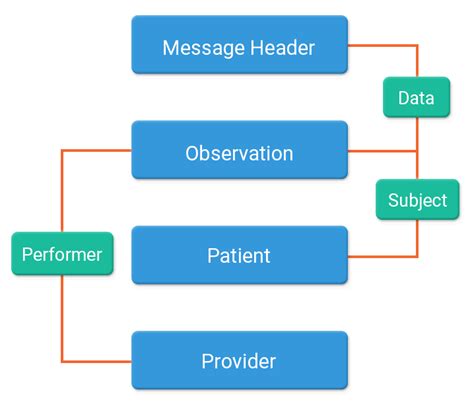 Message Header

Data

Observation

Subject

Performer

Patient

Provider